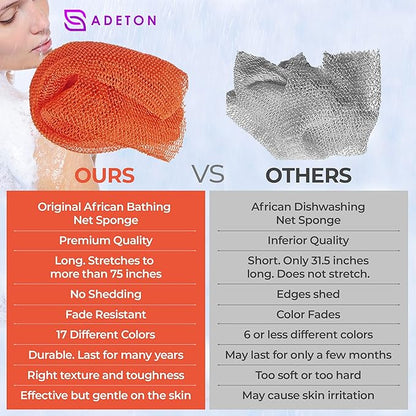 ADETON

OURS VS OTHERS

| OURS | OTHERS |
|---|---|
| Original African Bathing Net Sponge | African Dishwashing Net Sponge |
| Premium Quality | Inferior Quality |
| Long. Stretches to more than 75 inches | Short. Only 31.5 inches long. Does not stretch. |
| No Shedding | Edges shed |
| Fade Resistant | Color Fades |
| 17 Different Colors | 6 or less different colors |
| Durable. Last for many years | May last for only a few months |
| Right texture and toughness | Too soft or too hard |
| Effective but gentle on the skin | May cause skin irritation |